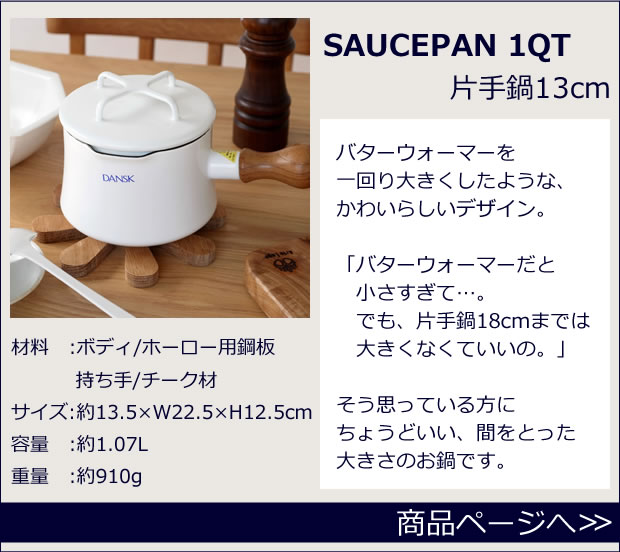 DANSK

SAUCEPAN 1QT

片手鍋13cm

バターウォーマーを
一回り大きくしたような、
かわいらしいデザイン。

「バターウォーマーだと
小さすぎて…。
でも、片手鍋18cmまでは
大きくなくていいの。」

そう思っている方に
ちょうどいい、間をとった
大きさのお鍋です。

材料　:ボディ/ホーロー用鋼板
持ち手/チーク材
サイズ:約13.5×W22.5×H12.5cm
容量　:約1.07L
重量　:約910g

商品ページへ>>